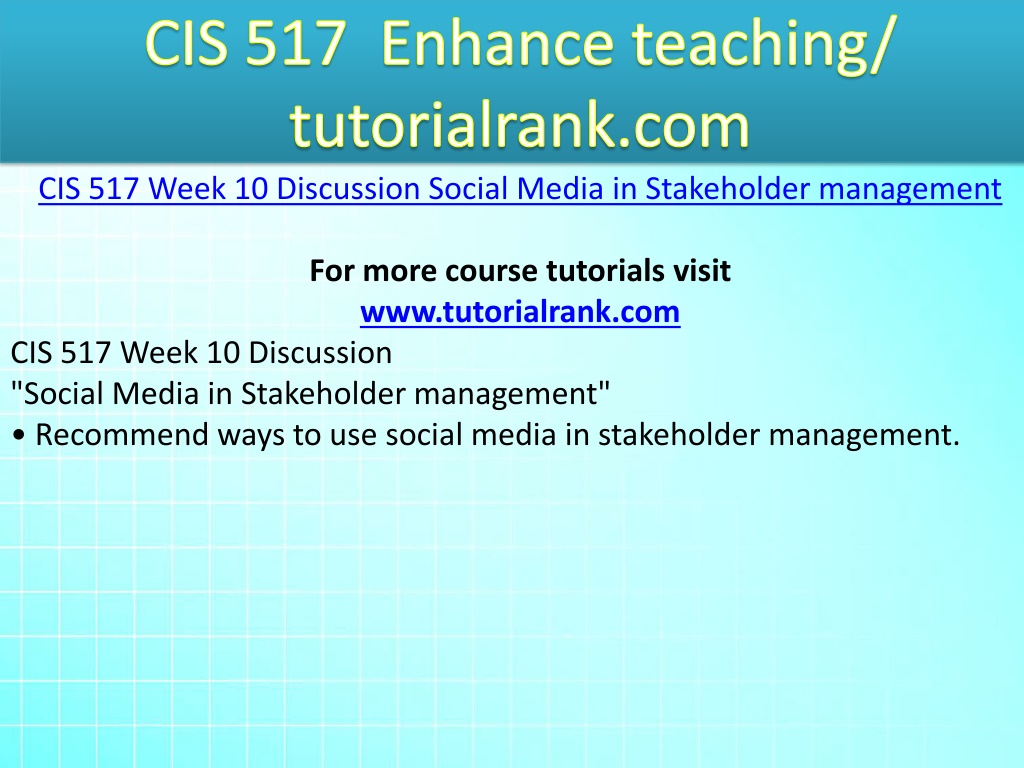 CIS 517 Enhance teaching/ tutorialrank.com

CIS 517 Week 10 Discussion Social Media in Stakeholder management

For more course tutorials visit
www.tutorialrank.com

CIS 517 Week 10 Discussion
"Social Media in Stakeholder management"
• Recommend ways to use social media in stakeholder management.